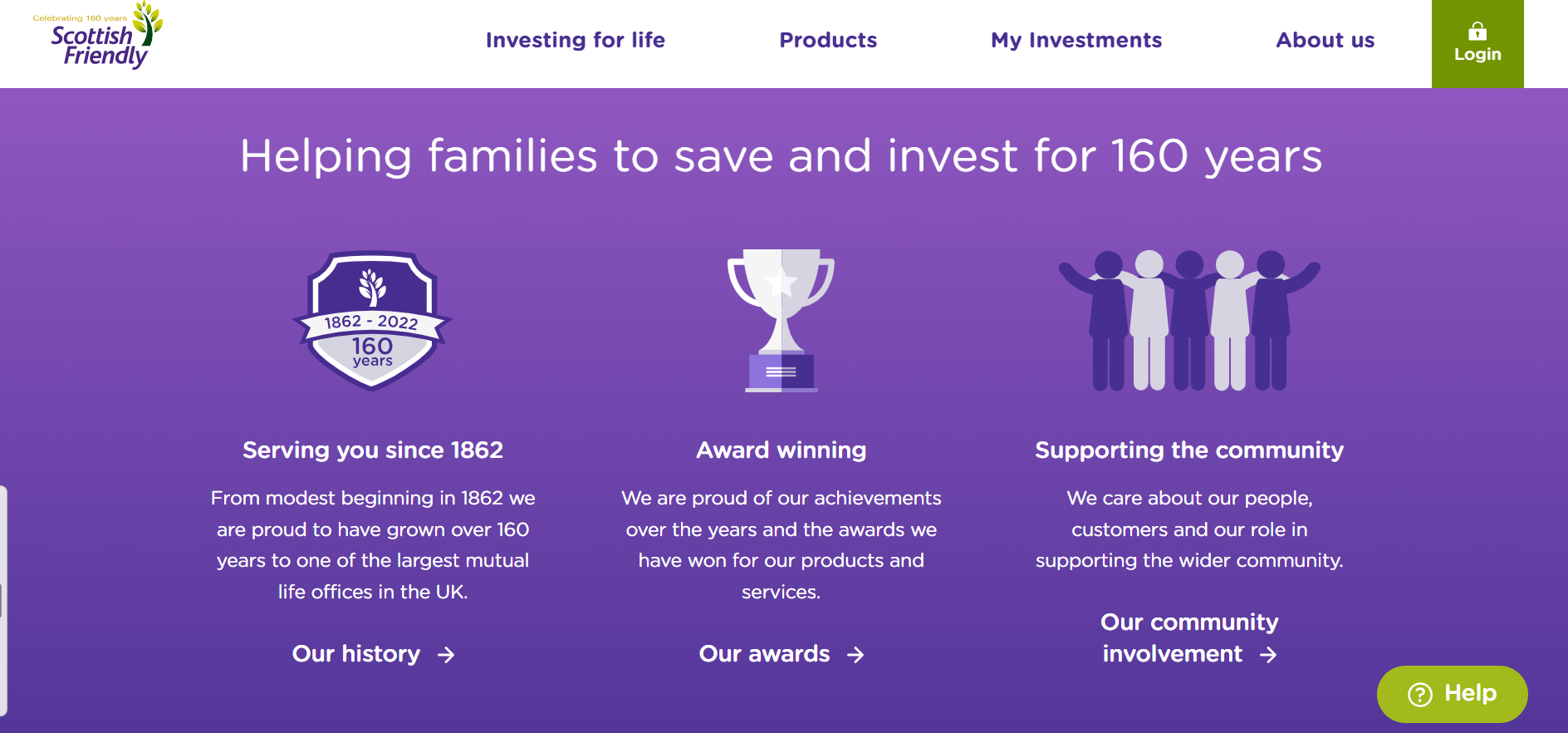 Celebrating 160 years
Scottish Friendly

Investing for life
Products
My Investments
About us
Login

Helping families to save and invest for 160 years

1862 - 2022
160
years

Serving you since 1862

From modest beginning in 1862 we are proud to have grown over 160 years to one of the largest mutual life offices in the UK.

Our history →

Award winning

We are proud of our achievements over the years and the awards we have won for our products and services.

Our awards →

Supporting the community

We care about our people, customers and our role in supporting the wider community.

Our community involvement →

Help